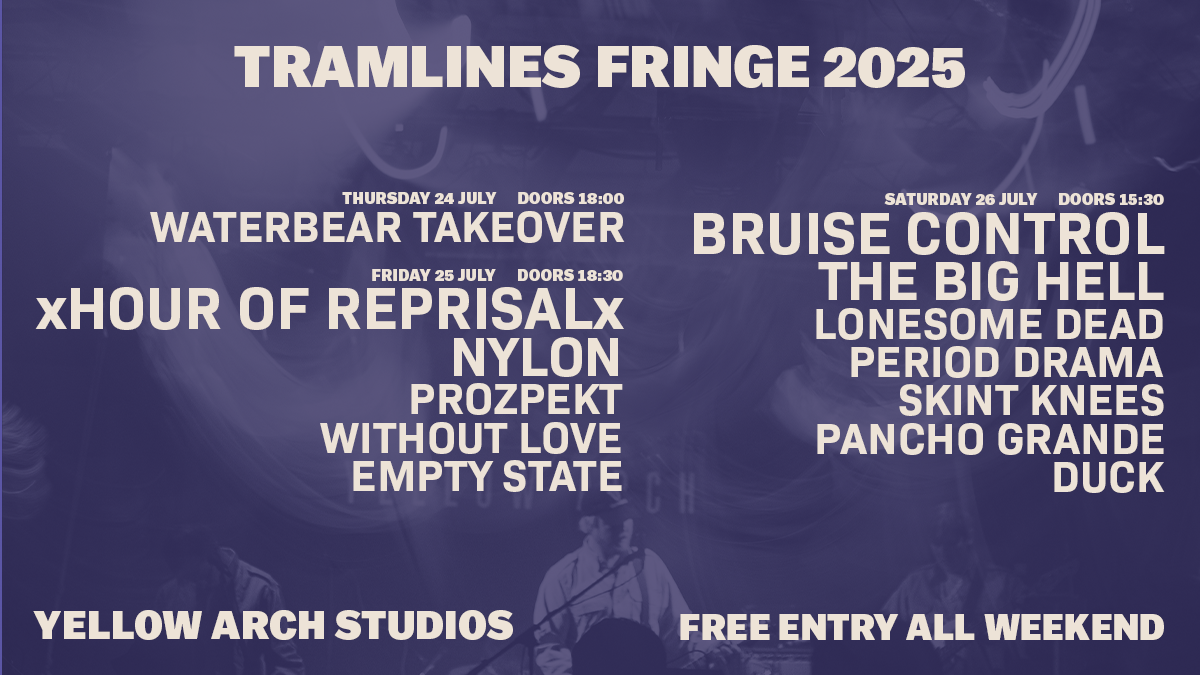 TRAMLINES FRINGE 2025

THURSDAY 24 JULY DOORS 18:00
WATERBEAR TAKEOVER

FRIDAY 25 JULY DOORS 18:30
xHOUR OF REPRISALx
NYLON
PROZPEKT
WITHOUT LOVE
EMPTY STATE

SATURDAY 26 JULY DOORS 15:30
BRUISE CONTROL
THE BIG HELL
LONESOME DEAD
PERIOD DRAMA
SKINT KNEES
PANCHO GRANDE
DUCK

YELLOW ARCH STUDIOS

FREE ENTRY ALL WEEKEND